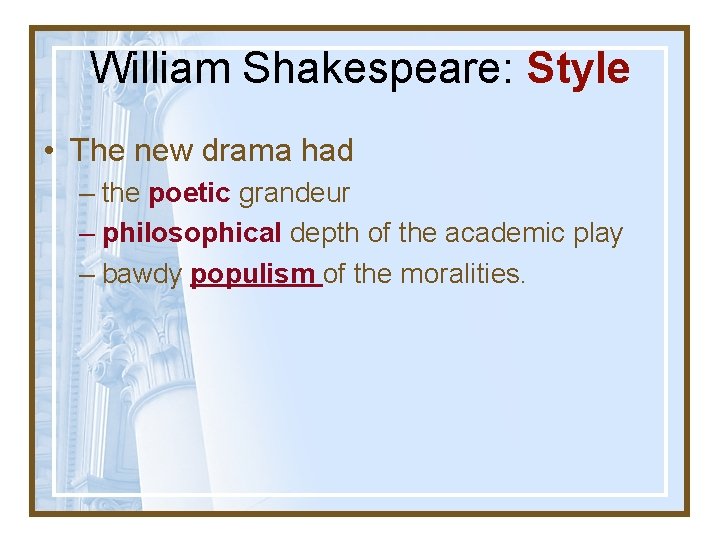 William Shakespeare: Style

• The new drama had
– the poetic grandeur
– philosophical depth of the academic play
– bawdy populism of the moralities.